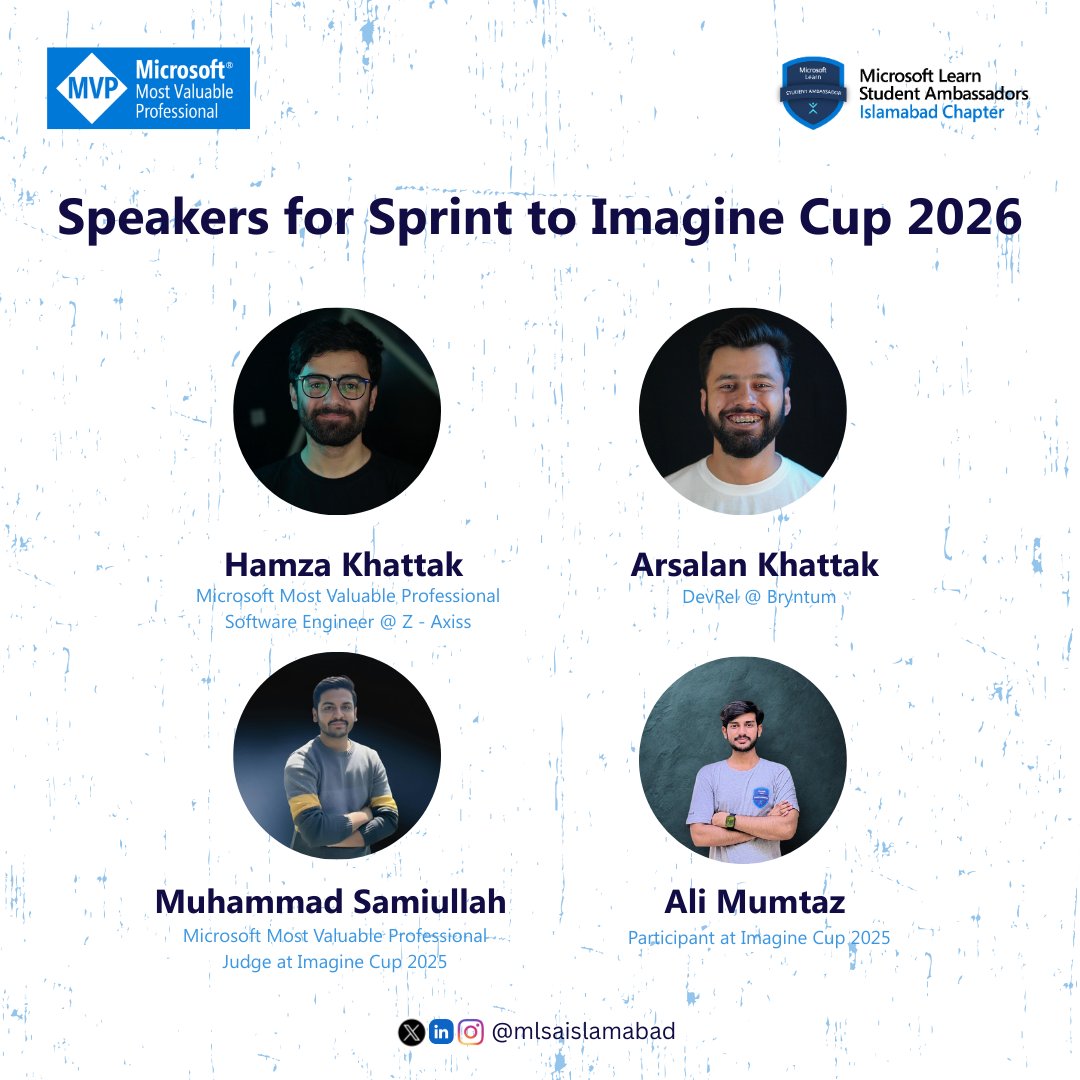 MVP Microsoft® Most Valuable Professional

Microsoft Learn STUDENT AMBASSADOR

Microsoft Learn Student Ambassadors Islamabad Chapter

Speakers for Sprint to Imagine Cup 2026

Hamza Khattak
Microsoft Most Valuable Professional
Software Engineer @ Z - Axiss

Arsalan Khattak
DevRel @ Bryntum

Muhammad Samiullah
Microsoft Most Valuable Professional
Judge at Imagine Cup 2025

Ali Mumtaz
Participant at Imagine Cup 2025

in @mlsaislamabad